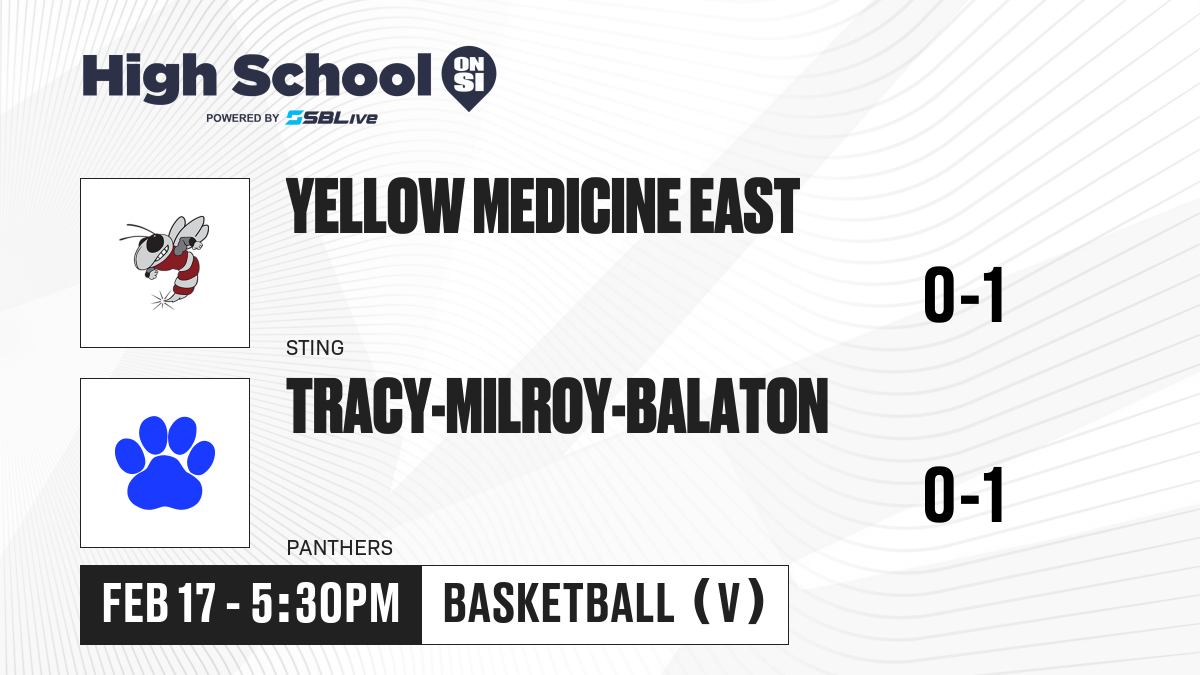 High School ON SI
POWERED BY SBLive

YELLOW MEDICINE EAST
0-1
STING

TRACY-MILROY-BALATON
0-1
PANTHERS

FEB 17 - 5:30PM
BASKETBALL (V)